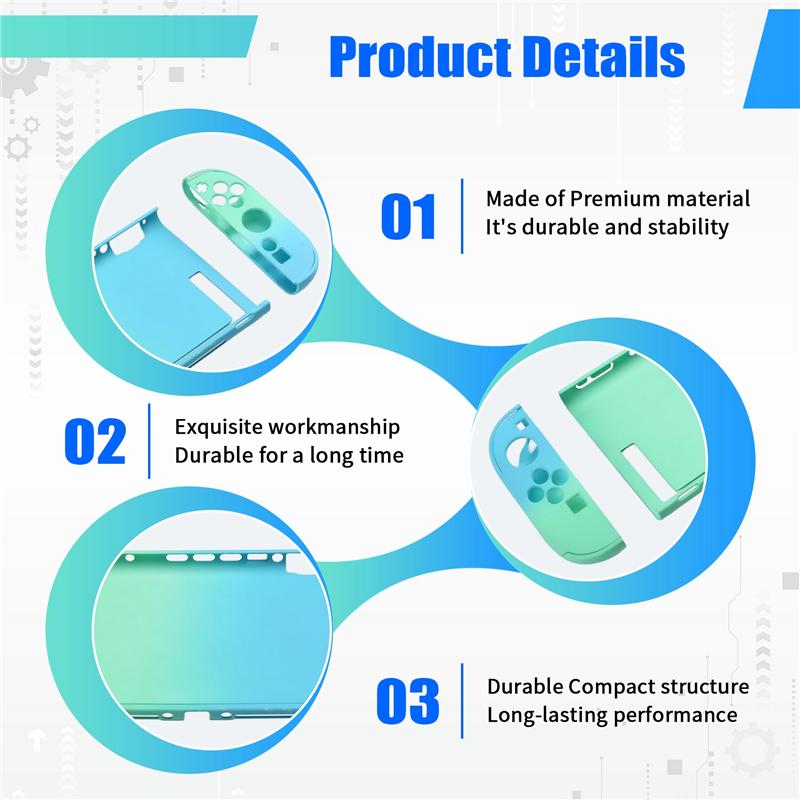 Product Details

01 Made of Premium material
It's durable and stability

02 Exquisite workmanship
Durable for a long time

03 Durable Compact structure
Long-lasting performance